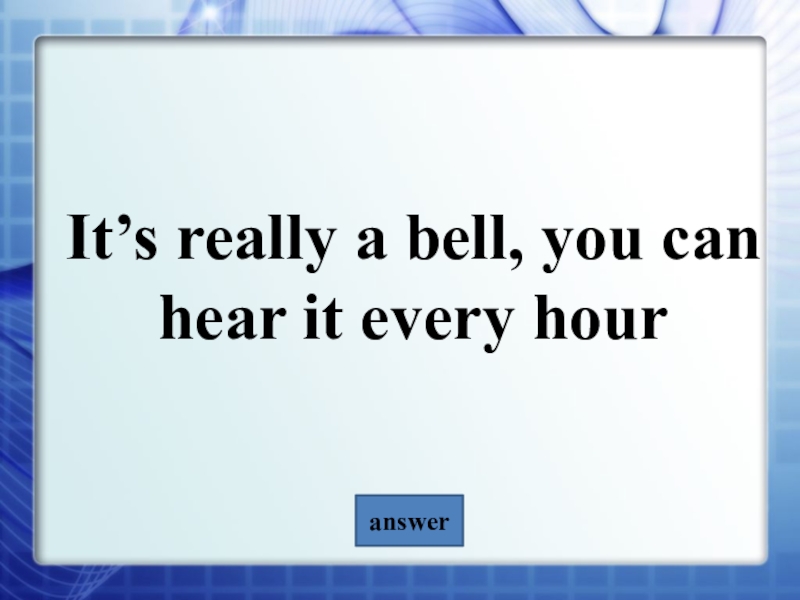 It’s really a bell, you can hear it every hour

answer